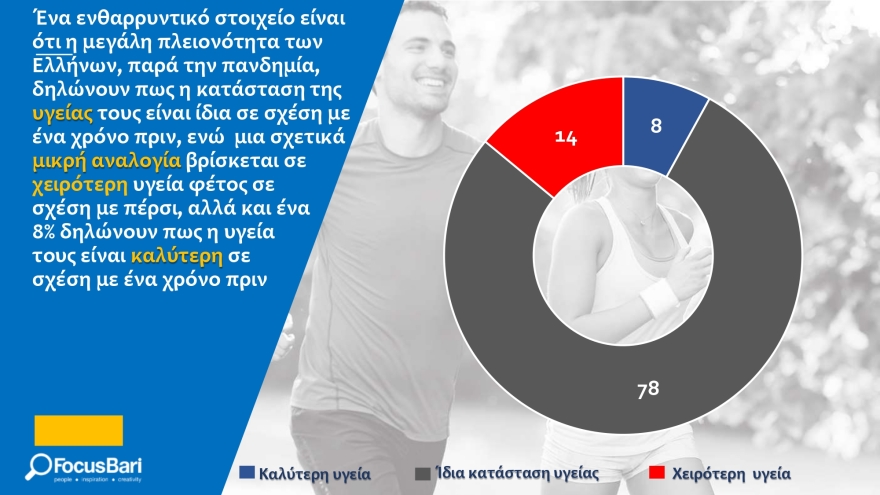 Ένα ενθαρρυντικό στοιχείο είναι ότι η μεγάλη πλειονότητα των Ελλήνων, παρά την πανδημία, δηλώνουν πως η κατάσταση της υγείας τους είναι ίδια σε σχέση με ένα χρόνο πριν, ενώ μια σχετικά μικρή αναλογία βρίσκεται σε χειρότερη υγεία φέτος σε σχέση με πέρσι, αλλά και ένα 8% δηλώνουν πως η υγεία τους είναι καλύτερη σε σχέση με ένα χρόνο πριν

14

8

78

FocusBari
people • inspiration • creativity

Καλύτερη υγεία
Ίδια κατάσταση υγείας
Χειρότερη υγεία